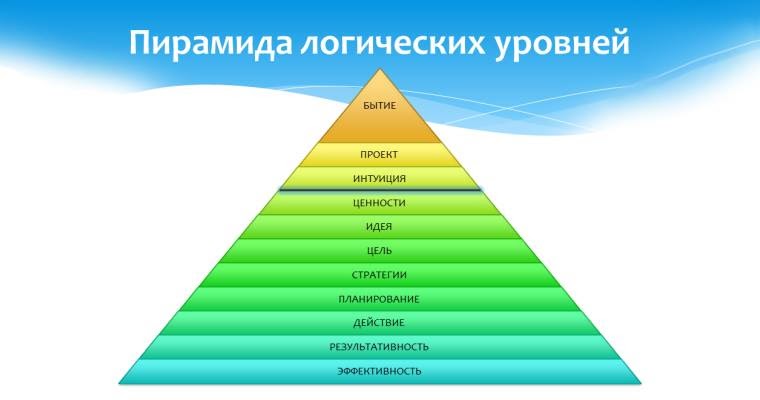 Пирамида логических уровней

БЫТИЕ

ПРОЕКТ

ИНТУИЦИЯ

ЦЕННОСТИ

ИДЕЯ

ЦЕЛЬ

СТРАТЕГИИ

ПЛАНИРОВАНИЕ

ДЕЙСТВИЕ

РЕЗУЛЬТАТИВНОСТЬ

ЭФФЕКТИВНОСТЬ